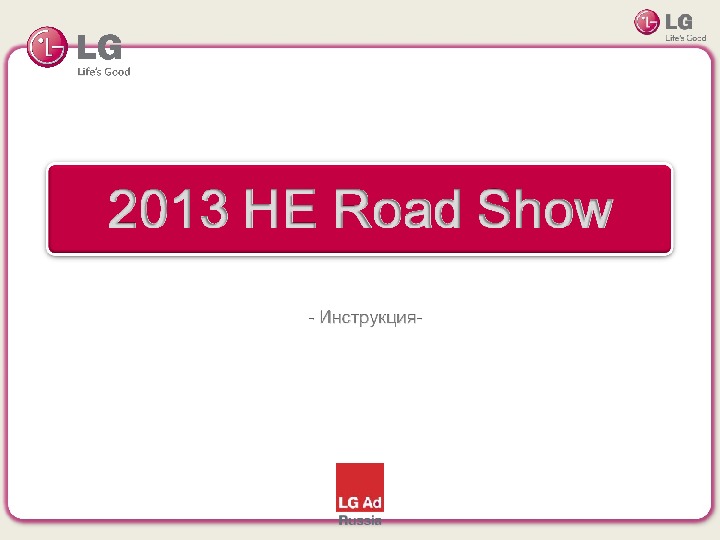 LG
Life's Good

LG
Life's Good

2013 HE Road Show

- Инструкция-

LG Ad
Russia